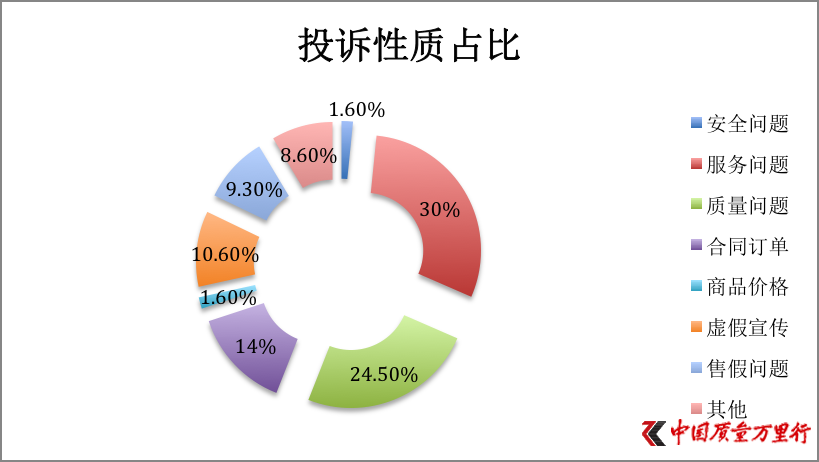 投诉性质占比

1.60%
30%
24.50%
14%
1.60%
10.60%
9.30%
8.60%

安全问题
服务问题
质量问题
合同订单
商品价格
虚假宣传
售假问题
其他

中国质量万里行